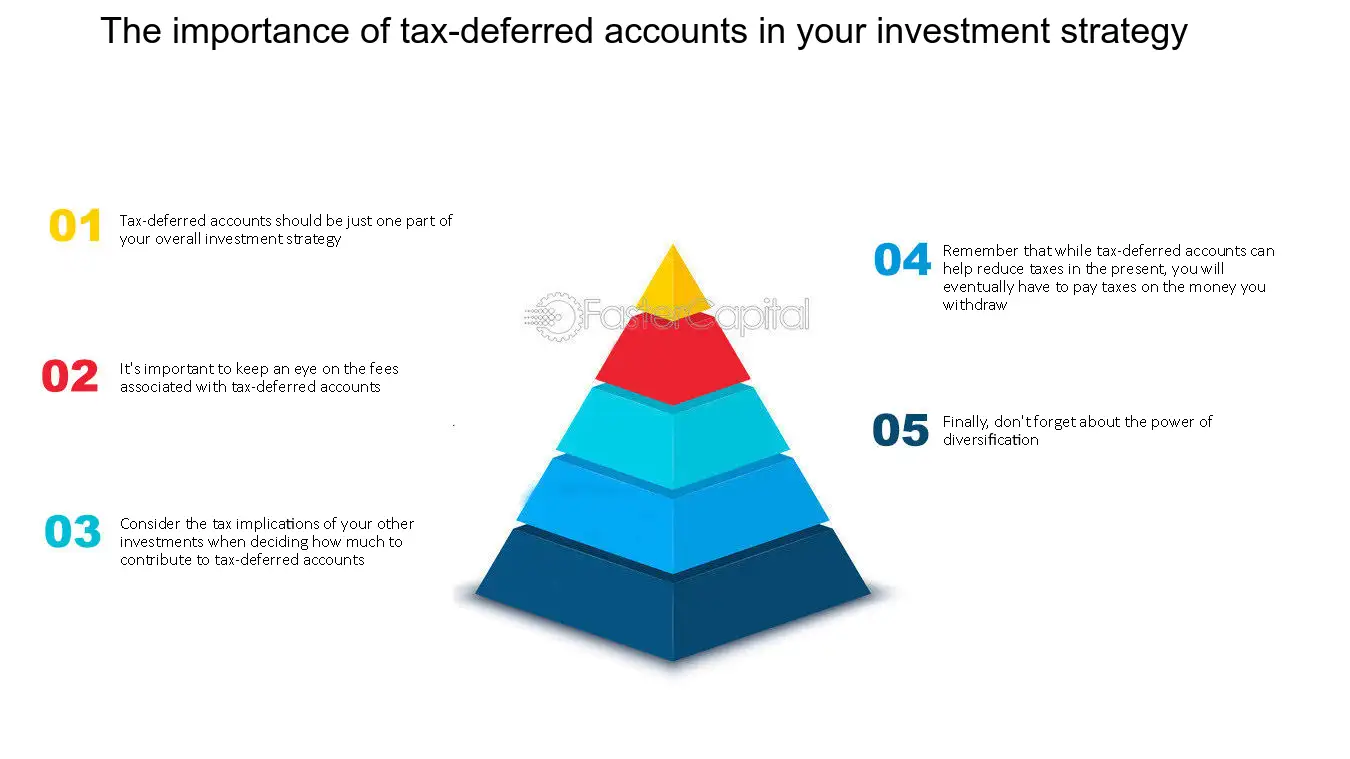 The importance of tax-deferred accounts in your investment strategy

01 Tax-deferred accounts should be just one part of your overall investment strategy

02 It's important to keep an eye on the fees associated with tax-deferred accounts

03 Consider the tax implications of your other investments when deciding how much to contribute to tax-deferred accounts

FasterCapital

04 Remember that while tax-deferred accounts can help reduce taxes in the present, you will eventually have to pay taxes on the money you withdraw

05 Finally, don't forget about the power of diversification